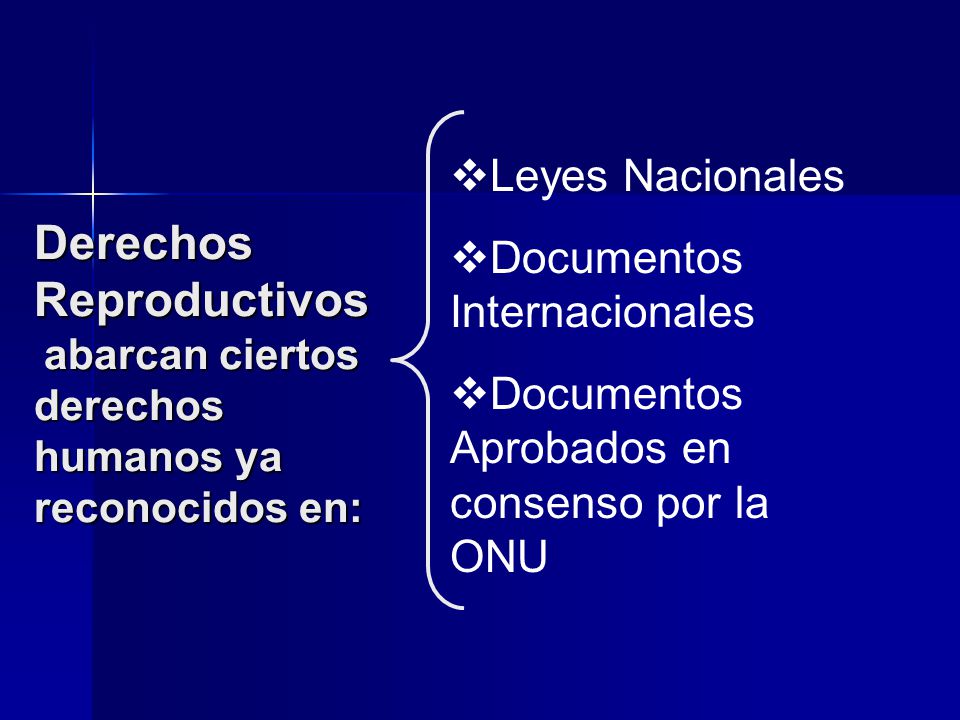 Derechos Reproductivos abarcan ciertos derechos humanos ya reconocidos en:

❖Leyes Nacionales

❖Documentos Internacionales

❖Documentos Aprobados en consenso por la ONU